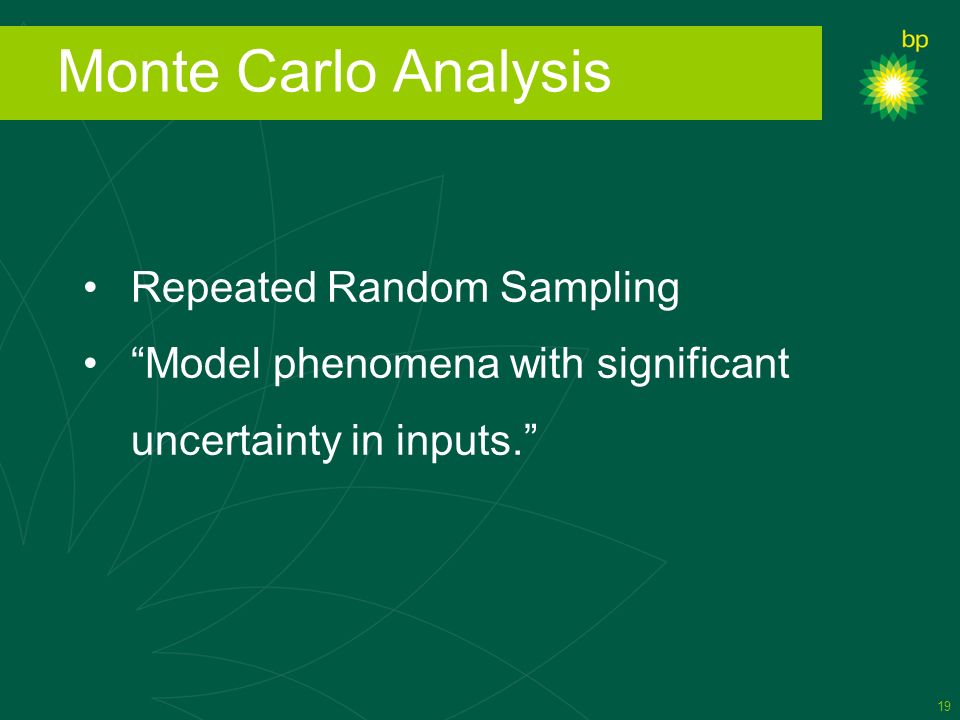 Monte Carlo Analysis

bp

• Repeated Random Sampling
• “Model phenomena with significant uncertainty in inputs.”

19